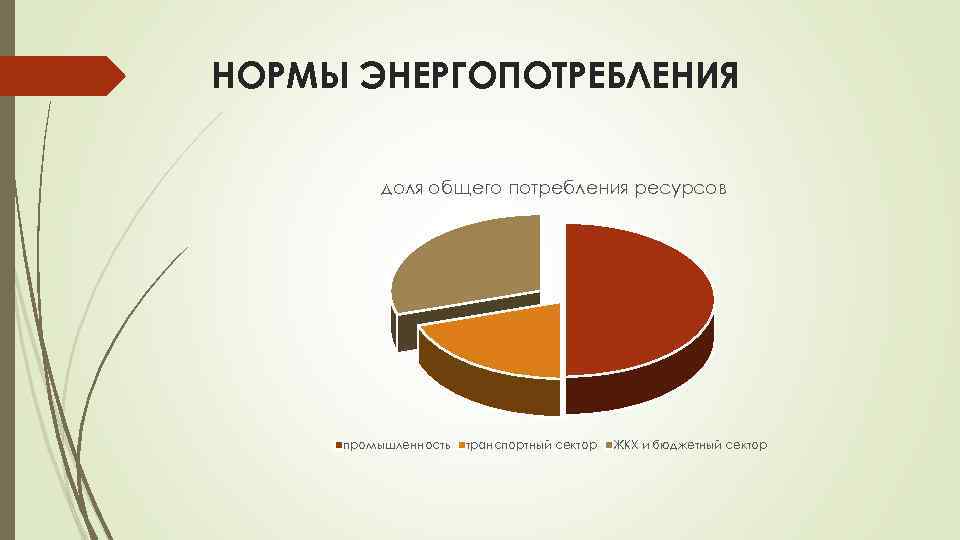 НОРМЫ ЭНЕРГОПОТРЕБЛЕНИЯ

доля общего потребления ресурсов

промышленность транспортный сектор ЖКХ и бюджетный сектор